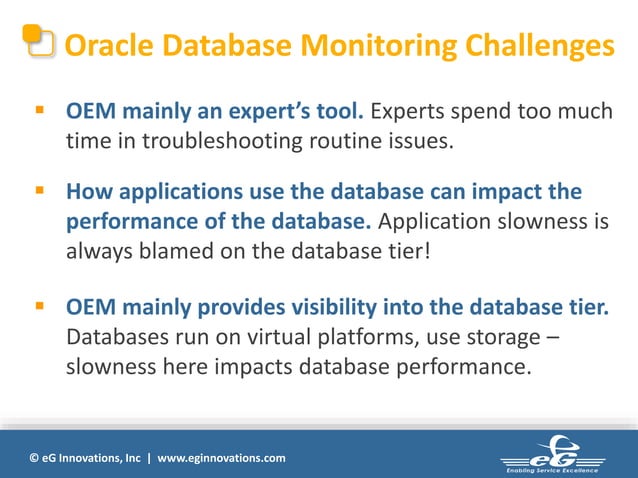 Oracle Database Monitoring Challenges

▪ OEM mainly an expert's tool. Experts spend too much time in troubleshooting routine issues.

▪ How applications use the database can impact the performance of the database. Application slowness is always blamed on the database tier!

▪ OEM mainly provides visibility into the database tier. Databases run on virtual platforms, use storage – slowness here impacts database performance.

© eG Innovations, Inc | www.eginnovations.com

eG
Enabling Service Excellence